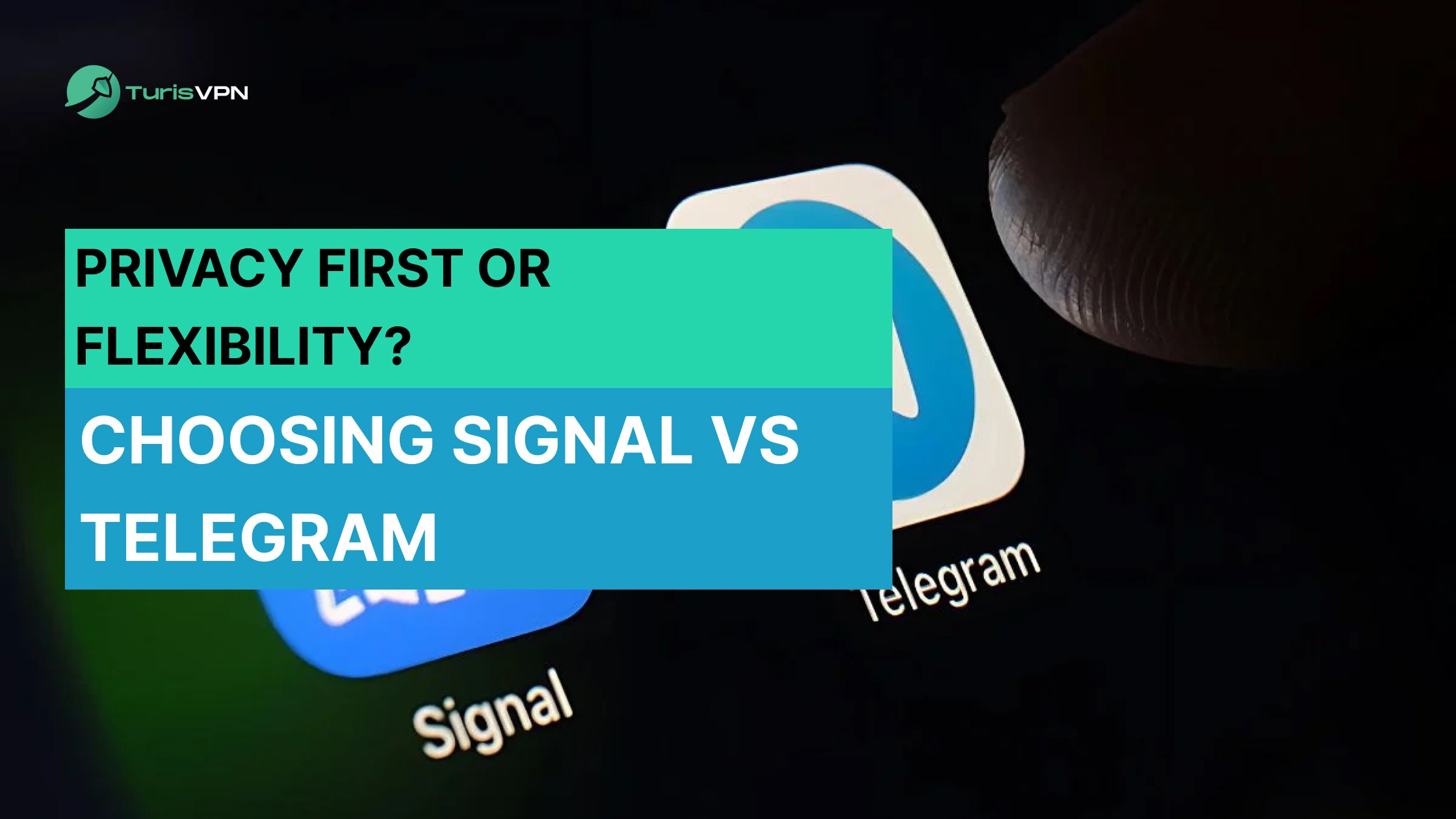 TurisVPN

PRIVACY FIRST OR FLEXIBILITY?

CHOOSING SIGNAL VS TELEGRAM

Telegram

Signal